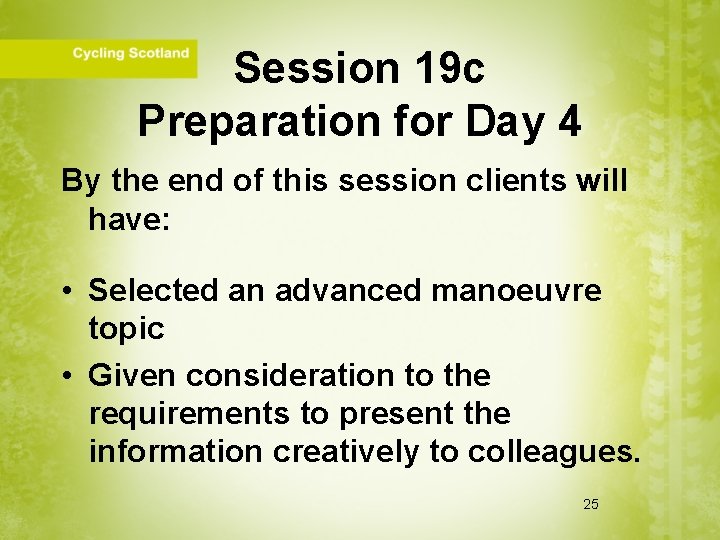 Cycling Scotland

Session 19c
Preparation for Day 4

By the end of this session clients will have:

• Selected an advanced manoeuvre topic
• Given consideration to the requirements to present the information creatively to colleagues.

25